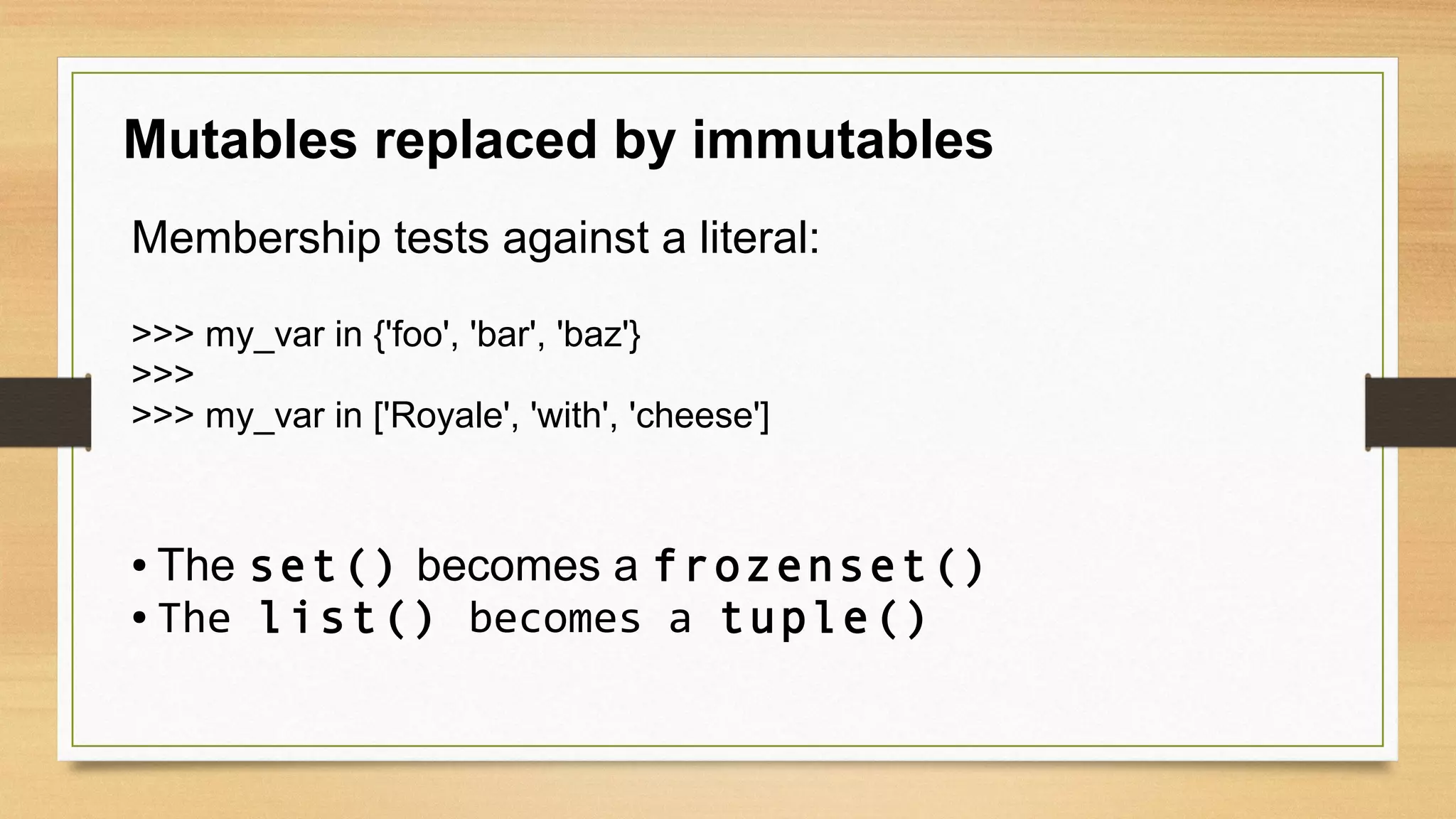 Mutables replaced by immutables

Membership tests against a literal:

>>> my_var in {'foo', 'bar', 'baz'}
>>>
>>> my_var in ['Royale', 'with', 'cheese']

• The set() becomes a frozenset()
• The list() becomes a tuple()